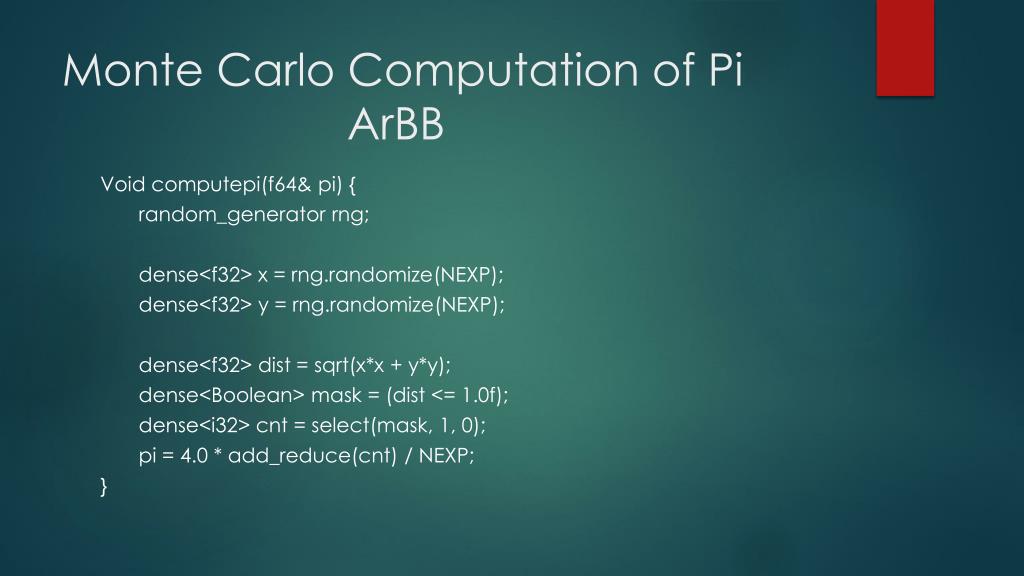 Monte Carlo Computation of Pi
ArBB

Void computepi(f64& pi) {
random_generator rng;

dense<f32> x = rng.randomize(NEXP);
dense<f32> y = rng.randomize(NEXP);

dense<f32> dist = sqrt(x*x + y*y);
dense<Boolean> mask = (dist <= 1.0f);
dense<i32> cnt = select(mask, 1, 0);
pi = 4.0 * add_reduce(cnt) / NEXP;
}